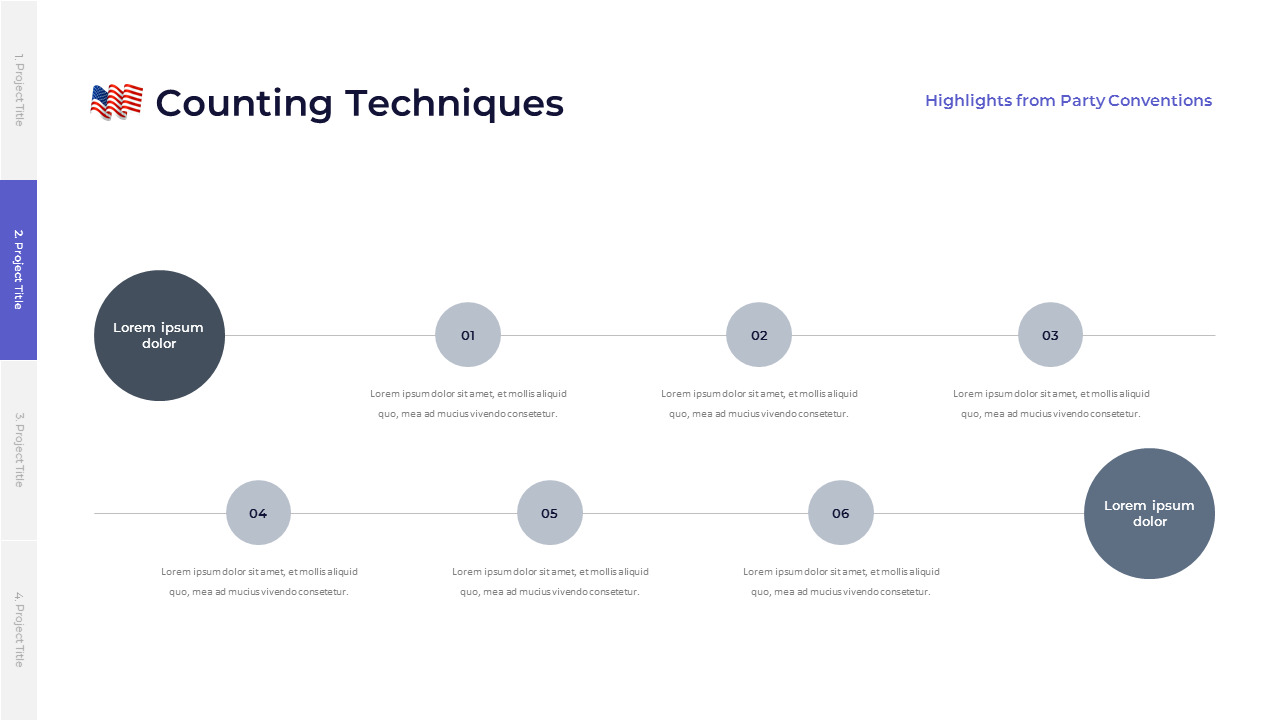 1. Project Title

2. Project Title

3. Project Title

4. Project Title

Counting Techniques

Highlights from Party Conventions

Lorem ipsum dolor

01

Lorem ipsum dolor sit amet, et mollis aliquid quo, mea ad mucius vivendo consetetur.

02

Lorem ipsum dolor sit amet, et mollis aliquid quo, mea ad mucius vivendo consetetur.

03

Lorem ipsum dolor sit amet, et mollis aliquid quo, mea ad mucius vivendo consetetur.

04

Lorem ipsum dolor sit amet, et mollis aliquid quo, mea ad mucius vivendo consetetur.

05

Lorem ipsum dolor sit amet, et mollis aliquid quo, mea ad mucius vivendo consetetur.

06

Lorem ipsum dolor sit amet, et mollis aliquid quo, mea ad mucius vivendo consetetur.

Lorem ipsum dolor